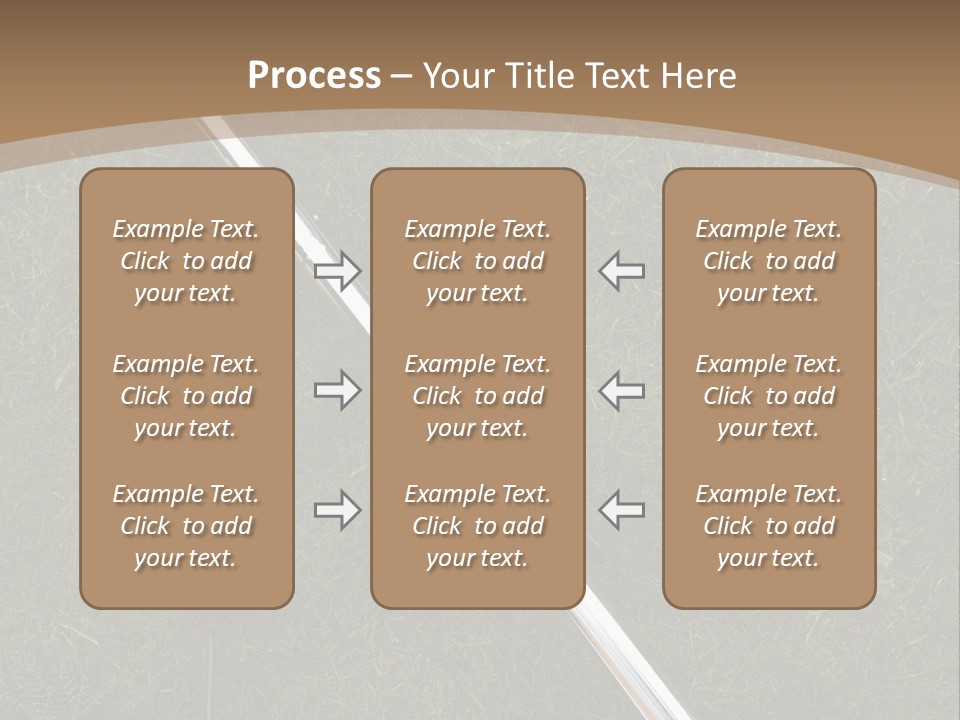 Process – Your Title Text Here

Example Text. Click to add your text.

Example Text. Click to add your text.

Example Text. Click to add your text.

Example Text. Click to add your text.

Example Text. Click to add your text.

Example Text. Click to add your text.

Example Text. Click to add your text.

Example Text. Click to add your text.

Example Text. Click to add your text.